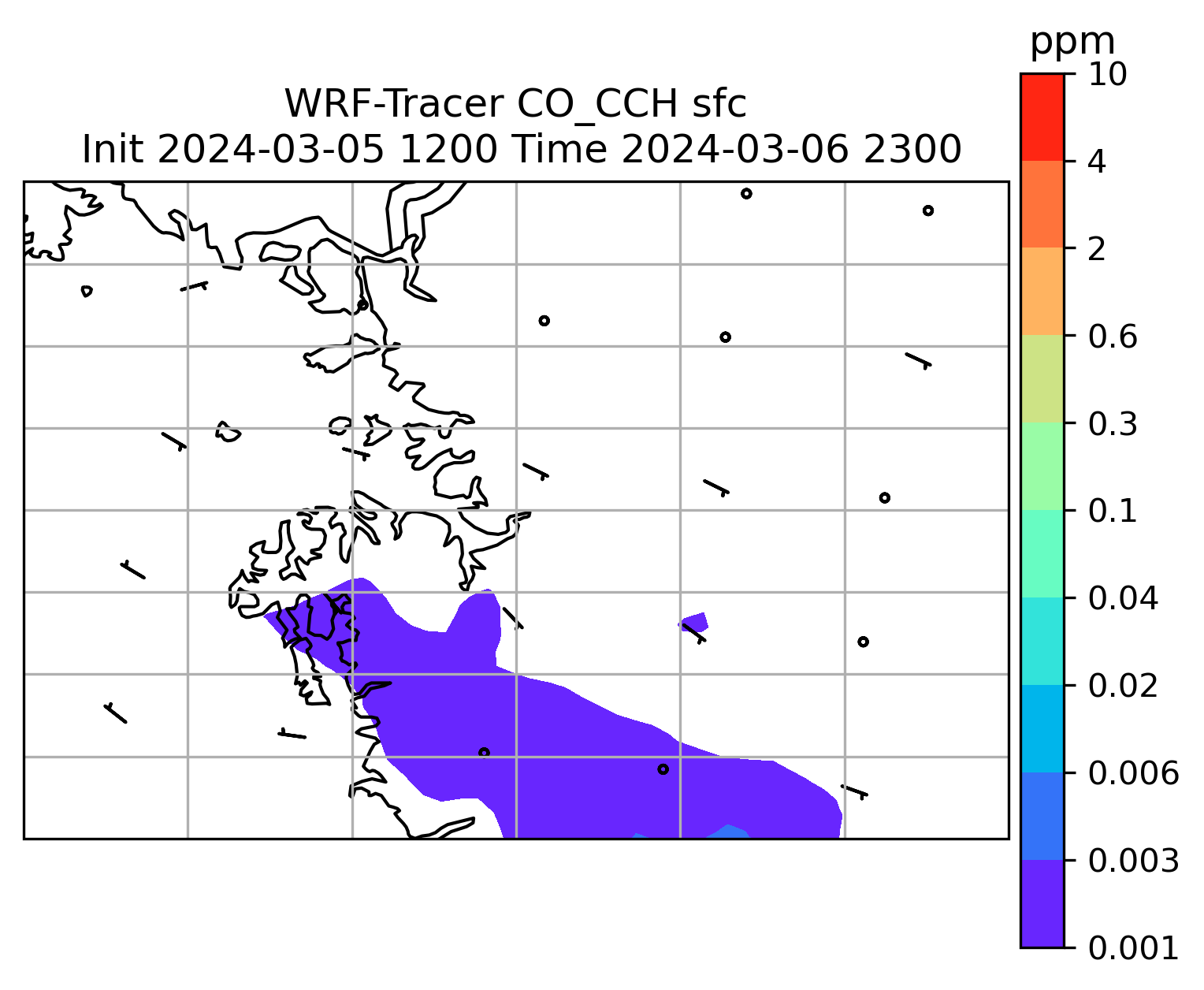 WRF-Tracer CO_CCH sfc
Init 2024-03-05 1200 Time 2024-03-06 2300

ppm
10
4
2
0.6
0.3
0.1
0.04
0.02
0.006
0.003
0.001